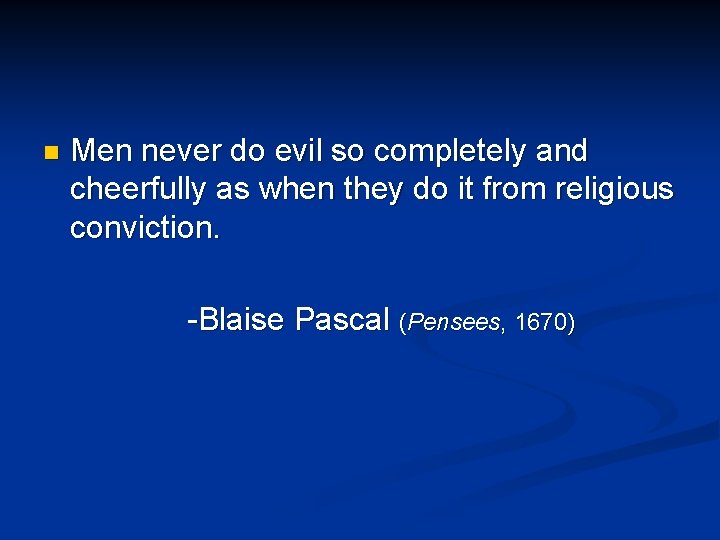 Men never do evil so completely and cheerfully as when they do it from religious conviction.

-Blaise Pascal (Pensees, 1670)